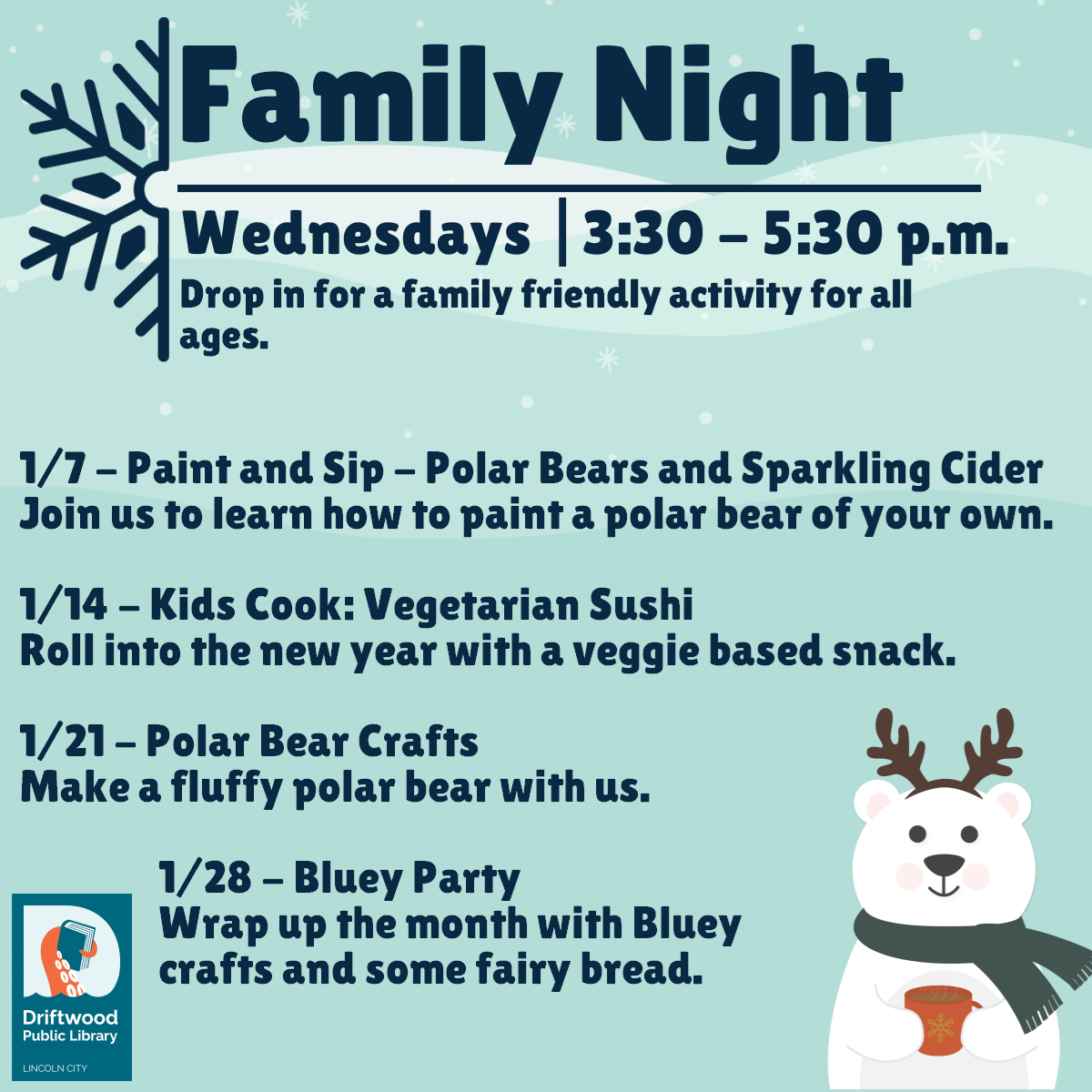 Family Night

Wednesdays | 3:30 – 5:30 p.m.

Drop in for a family friendly activity for all ages.

1/7 – Paint and Sip – Polar Bears and Sparkling Cider
Join us to learn how to paint a polar bear of your own.

1/14 – Kids Cook: Vegetarian Sushi
Roll into the new year with a veggie based snack.

1/21 – Polar Bear Crafts
Make a fluffy polar bear with us.

1/28 – Bluey Party
Wrap up the month with Bluey crafts and some fairy bread.

Driftwood Public Library
LINCOLN CITY